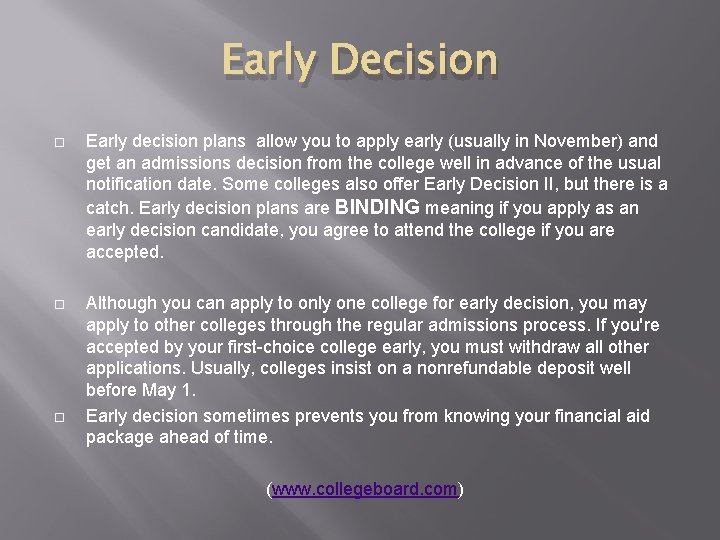 Early Decision

□ Early decision plans allow you to apply early (usually in November) and get an admissions decision from the college well in advance of the usual notification date. Some colleges also offer Early Decision II, but there is a catch. Early decision plans are BINDING meaning if you apply as an early decision candidate, you agree to attend the college if you are accepted.

□ Although you can apply to only one college for early decision, you may apply to other colleges through the regular admissions process. If you're accepted by your first-choice college early, you must withdraw all other applications. Usually, colleges insist on a nonrefundable deposit well before May 1.

□ Early decision sometimes prevents you from knowing your financial aid package ahead of time.

(www.collegeboard.com)